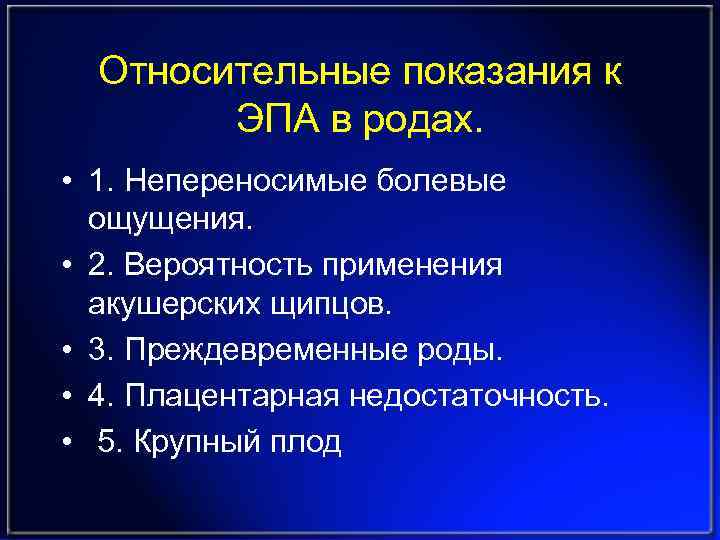 Относительные показания к ЭПА в родах.

• 1. Непереносимые болевые ощущения.
• 2. Вероятность применения акушерских щипцов.
• 3. Преждевременные роды.
• 4. Плацентарная недостаточность.
• 5. Крупный плод